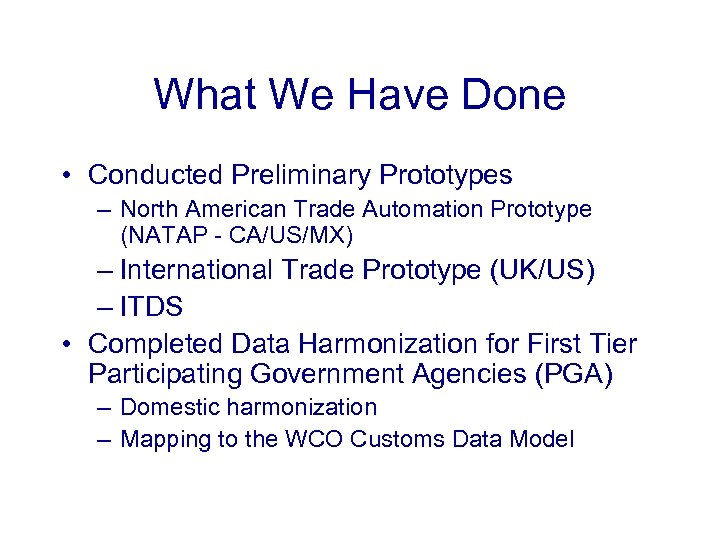 What We Have Done

• Conducted Preliminary Prototypes
– North American Trade Automation Prototype (NATAP - CA/US/MX)
– International Trade Prototype (UK/US)
– ITDS

• Completed Data Harmonization for First Tier Participating Government Agencies (PGA)
– Domestic harmonization
– Mapping to the WCO Customs Data Model